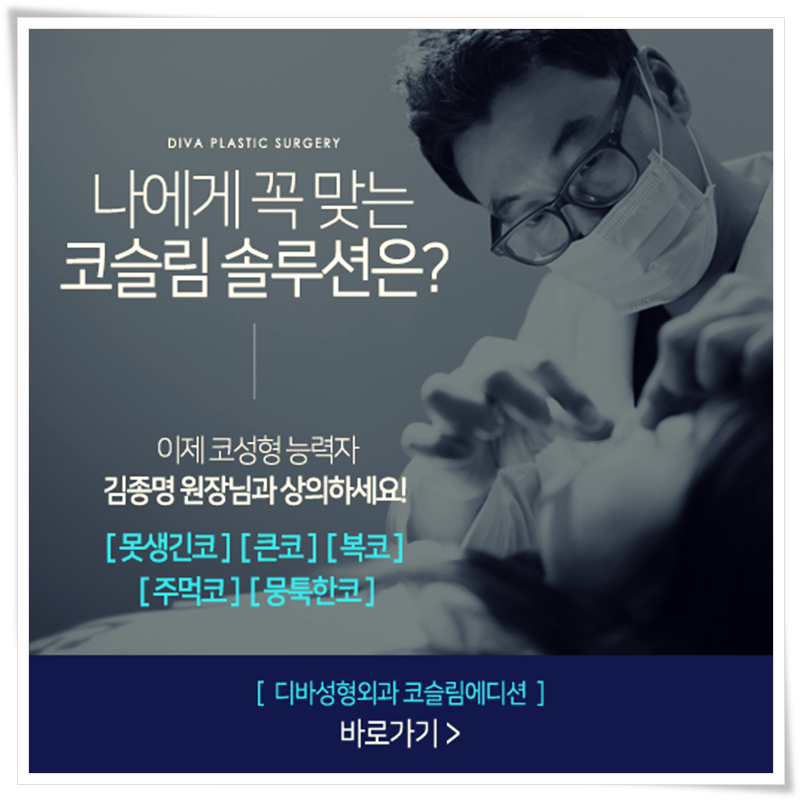 DIVA PLASTIC SURGERY

나에게 꼭 맞는
코슬림 솔루션은?

이제 코성형 능력자
김종명 원장님과 상의하세요!

[못생긴코] [큰코] [복코]
[주먹코] [뭉툭한코]

[ 디바성형외과 코슬림에디션 ]
바로가기 >